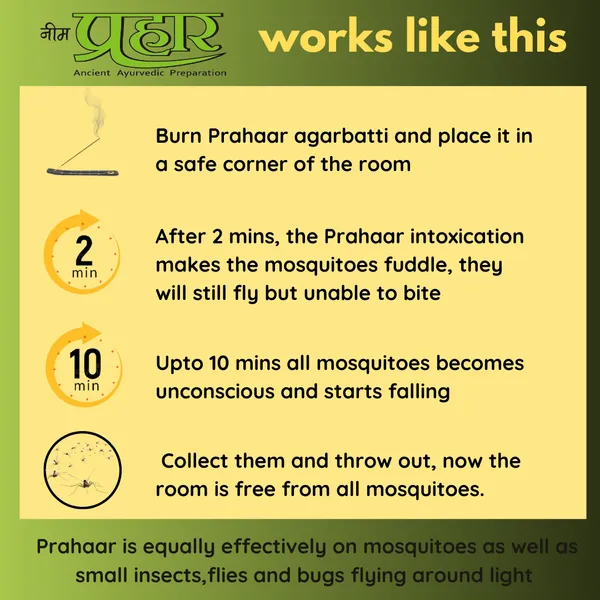 नीम प्रहार
Ancient Ayurvedic Preparation

works like this

Burn Prahaar agarbatti and place it in a safe corner of the room

2 min

After 2 mins, the Prahaar intoxication makes the mosquitoes fuddle, they will still fly but unable to bite

10 min

Upto 10 mins all mosquitoes becomes unconscious and starts falling

Collect them and throw out, now the room is free from all mosquitoes.

Prahaar is equally effectively on mosquitoes as well as small insects,flies and bugs flying around light